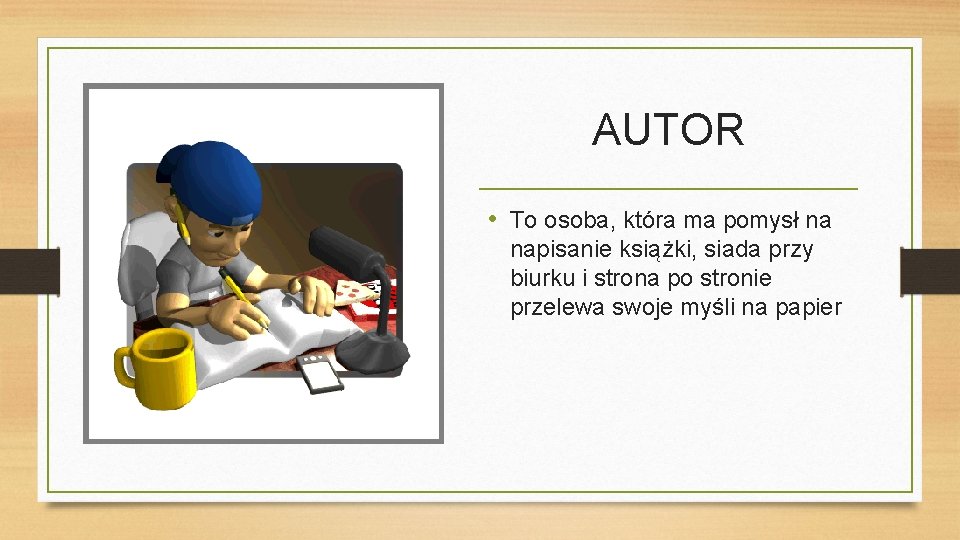 AUTOR

• To osoba, która ma pomysł na napisanie książki, siada przy biurku i strona po stronie przelewa swoje myśli na papier